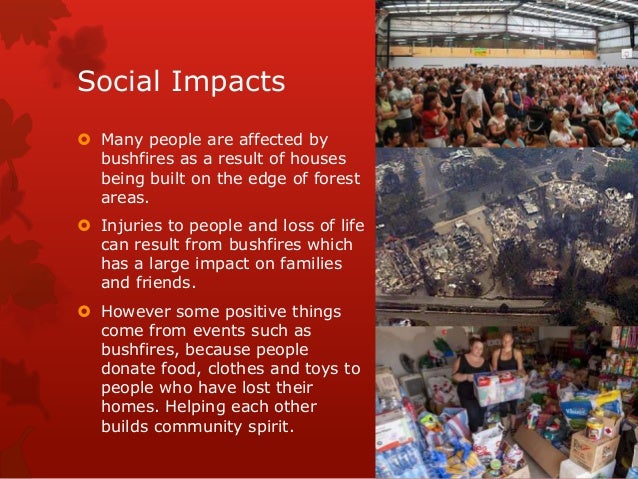 Social Impacts

Many people are affected by bushfires as a result of houses being built on the edge of forest areas.

Injuries to people and loss of life can result from bushfires which has a large impact on families and friends.

However some positive things come from events such as bushfires, because people donate food, clothes and toys to people who have lost their homes. Helping each other builds community spirit.